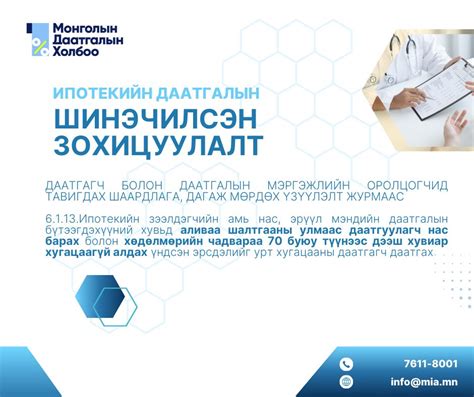 Монголын Даатгалын Холбоо

ИПОТЕКИЙН ДААТГАЛЫН
ШИНЭЧИЛСЭН ЗОХИЦУУЛАЛТ

ДААТГАГЧ БОЛОН ДААТГАЛЫН МЭРГЭЖЛИЙН ОРОЛЦОГЧИД ТАВИГДАХ ШААРДЛАГА, ДАГАЖ МӨРДӨХ ҮЗҮҮЛЭЛТ ЖУРМААС

6.1.13.Ипотекийн зээлдэгчийн амь нас, эрүүл мэндийн даатгалын бүтээгдэхүүний хувьд аливаа шалтгааны улмаас даатгуулагч нас барах болон хөдөлмөрийн чадвараа 70 буюу түүнээс дээш хувиар хугацаагүй алдах үндсэн эрсдэлийг урт хугацааны даатгагч даатгах.

7611-8001
info@mia.mn